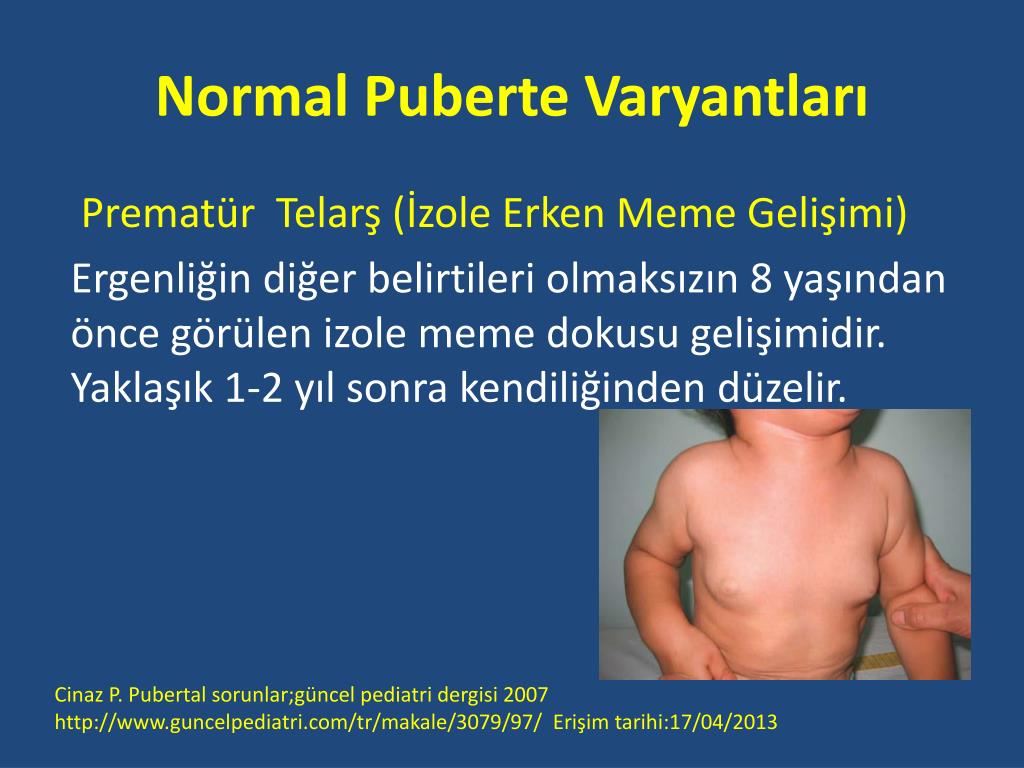 Normal Puberte Varyantları

Prematür Telarş (İzole Erken Meme Gelişimi)

Ergenliğin diğer belirtileri olmaksızın 8 yaşından önce görülen izole meme dokusu gelişimidir. Yaklaşık 1-2 yıl sonra kendiliğinden düzelir.

Cinaz P. Pubertal sorunlar;güncel pediatri dergisi 2007
http://www.guncelpediatri.com/tr/makale/3079/97/ Erişim tarihi:17/04/2013